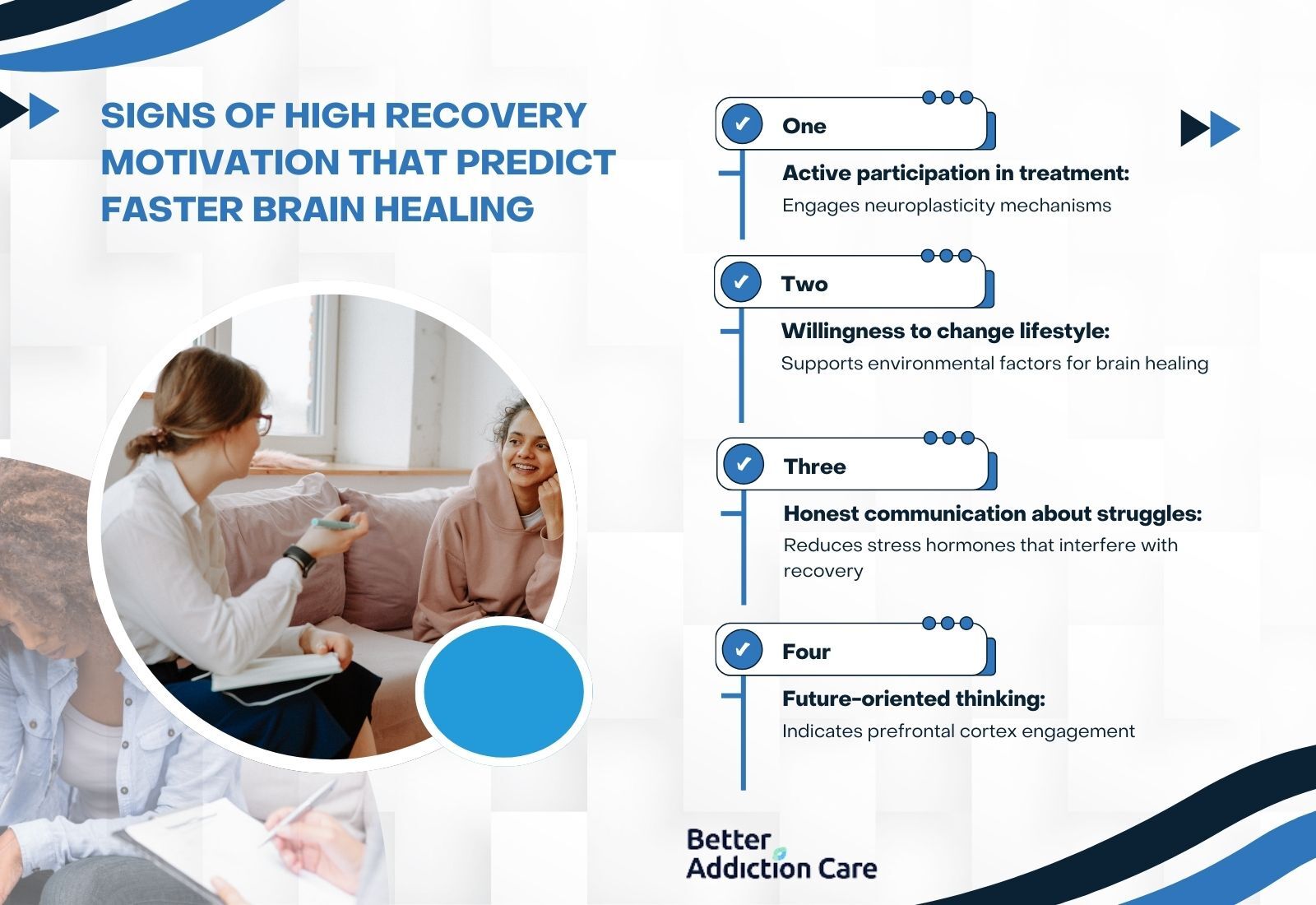 SIGNS OF HIGH RECOVERY MOTIVATION THAT PREDICT FASTER BRAIN HEALING

One

Active participation in treatment:
Engages neuroplasticity mechanisms

Two

Willingness to change lifestyle:
Supports environmental factors for brain healing

Three

Honest communication about struggles:
Reduces stress hormones that interfere with recovery

Four

Future-oriented thinking:
Indicates prefrontal cortex engagement

Better Addiction Care